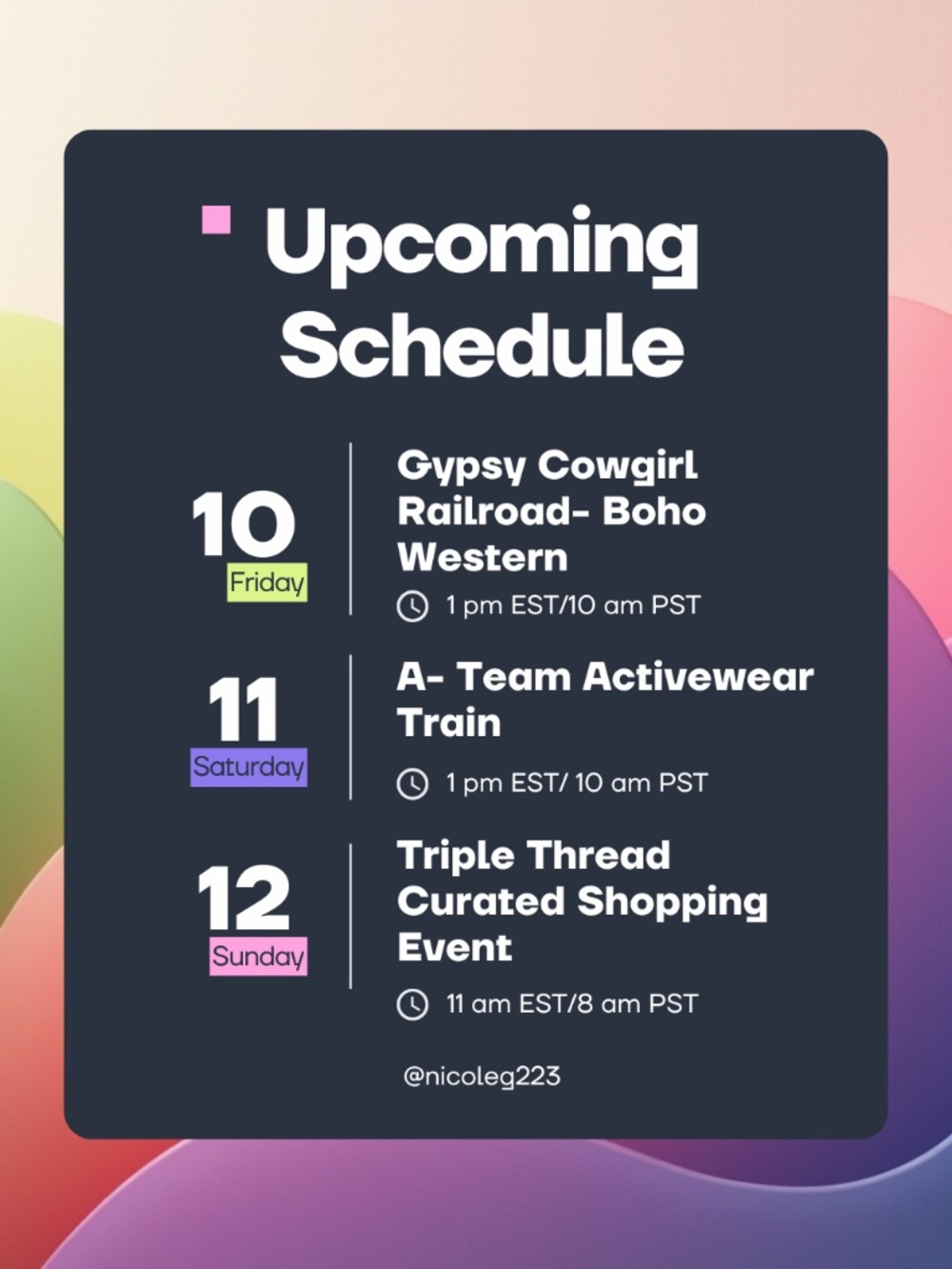 Upcoming Schedule

10
Friday

Gypsy Cowgirl Railroad- Boho Western

1 pm EST/10 am PST

11
Saturday

A- Team Activewear Train

1 pm EST/ 10 am PST

12
Sunday

Triple Thread Curated Shopping Event

11 am EST/8 am PST

@nicoleg223